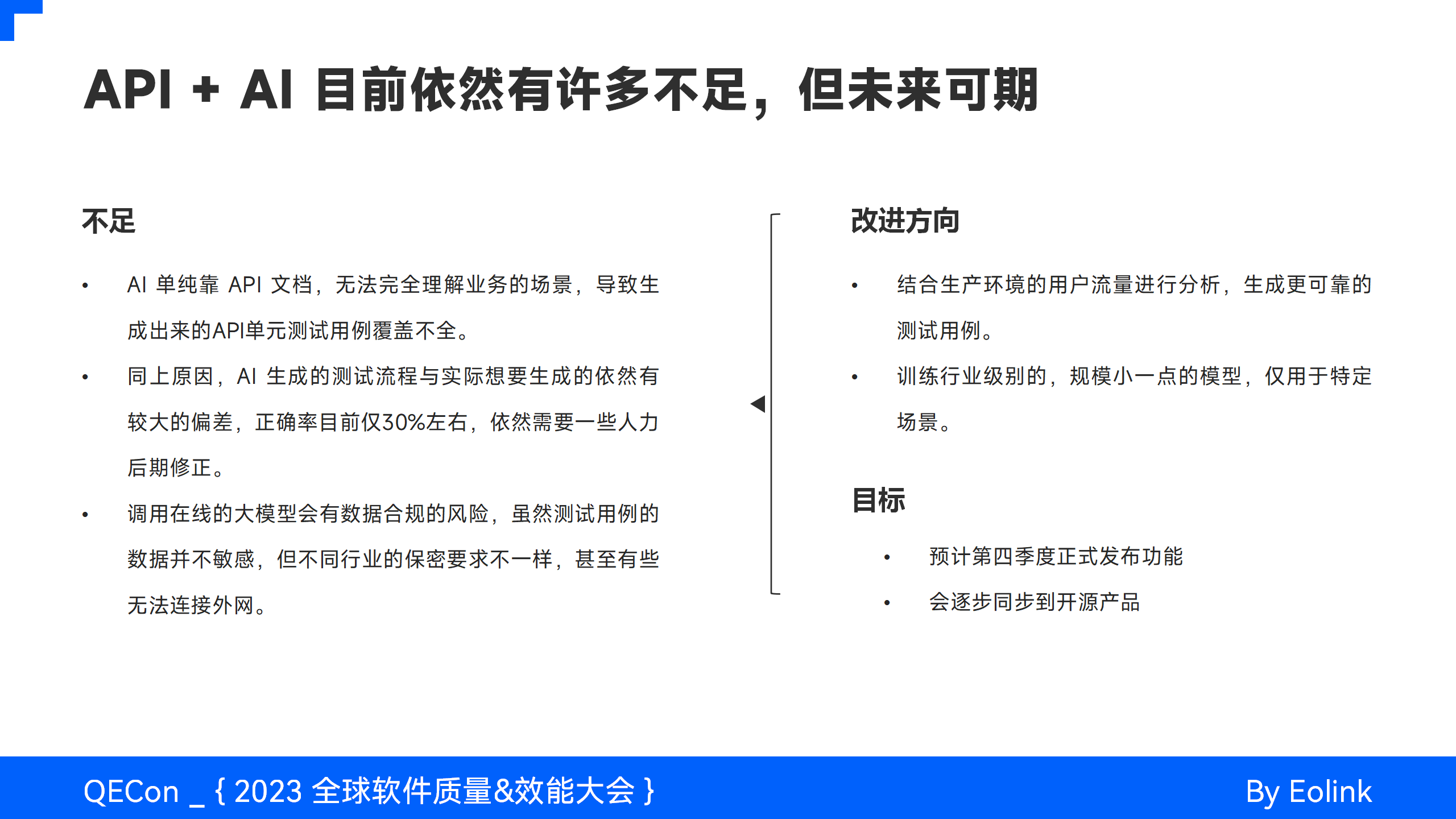 API + AI 目前依然有许多不足，但未来可期

不足

• AI 单纯靠 API 文档，无法完全理解业务的场景，导致生成出来的API单元测试用例覆盖不全。
• 同上原因，AI 生成的测试流程与实际想要生成的依然有较大的偏差，正确率目前仅30%左右，依然需要一些人力后期修正。
• 调用在线的大模型会有数据合规的风险，虽然测试用例的数据并不敏感，但不同行业的保密要求不一样，甚至有些无法连接外网。

改进方向

• 结合生产环境的用户流量进行分析，生成更可靠的测试用例。
• 训练行业级别的，规模小一点的模型，仅用于特定场景。

目标

• 预计第四季度正式发布功能
• 会逐步同步到开源产品

QECon _ { 2023 全球软件质量&效能大会 }

By Eolink